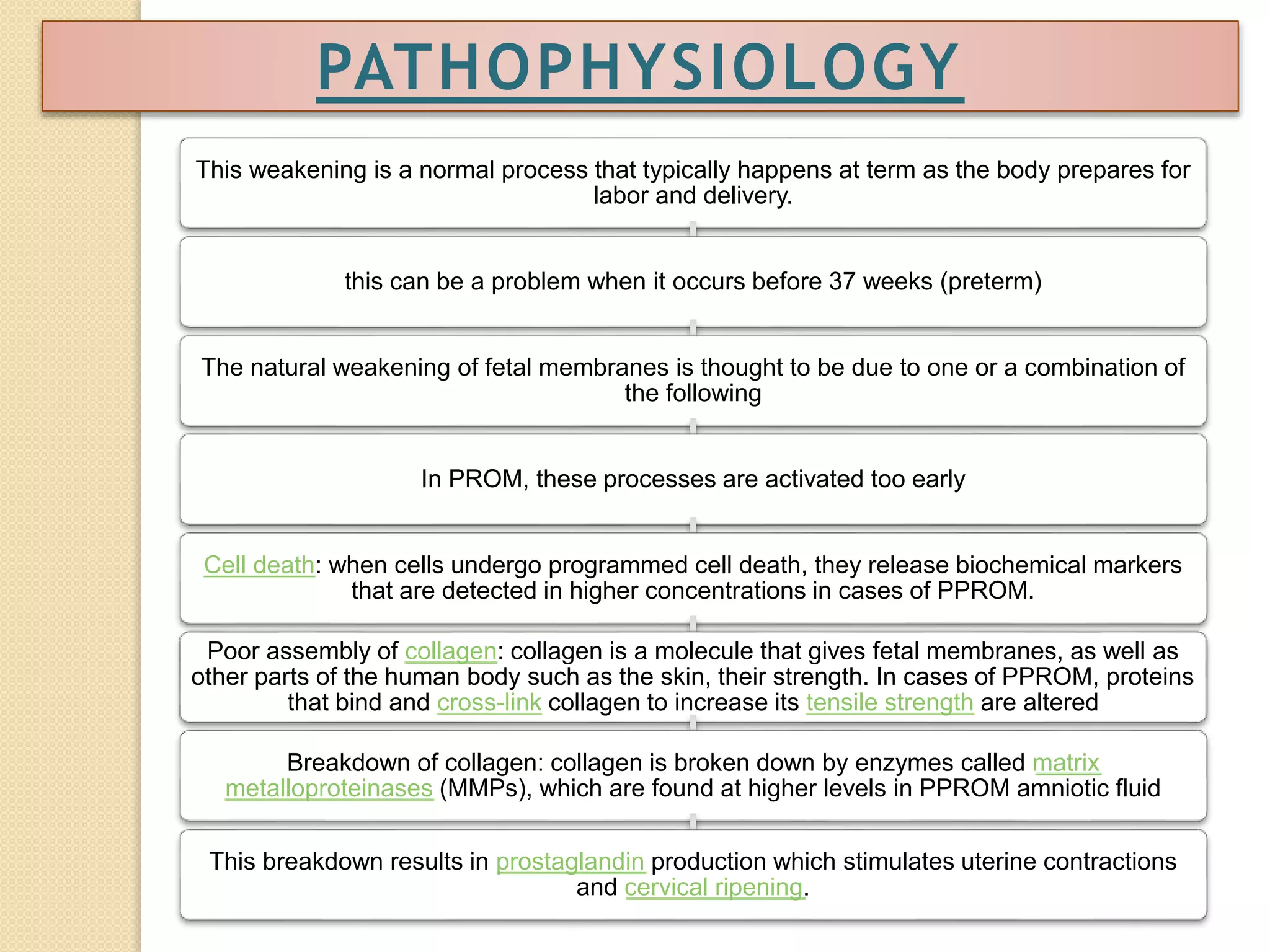 PATHOPHYSIOLOGY

This weakening is a normal process that typically happens at term as the body prepares for labor and delivery.

this can be a problem when it occurs before 37 weeks (preterm)

The natural weakening of fetal membranes is thought to be due to one or a combination of the following

In PROM, these processes are activated too early

Cell death: when cells undergo programmed cell death, they release biochemical markers that are detected in higher concentrations in cases of PPROM.

Poor assembly of collagen: collagen is a molecule that gives fetal membranes, as well as other parts of the human body such as the skin, their strength. In cases of PPROM, proteins that bind and cross-link collagen to increase its tensile strength are altered

Breakdown of collagen: collagen is broken down by enzymes called matrix metalloproteinases (MMPs), which are found at higher levels in PPROM amniotic fluid

This breakdown results in prostaglandin production which stimulates uterine contractions and cervical ripening.